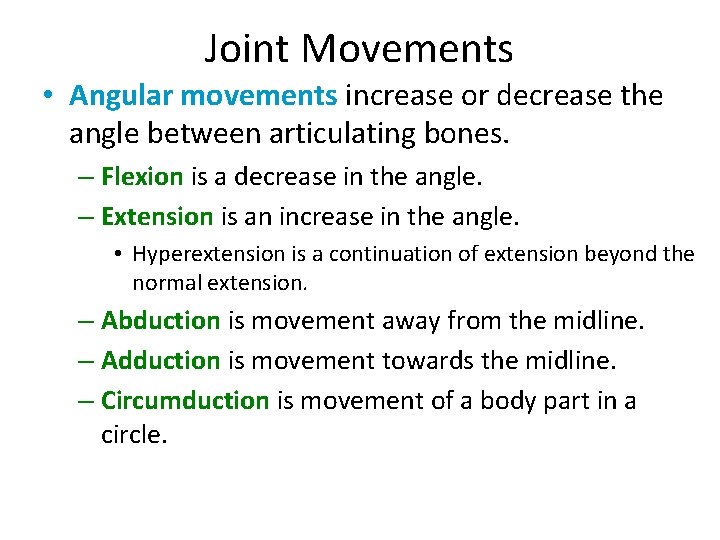 Joint Movements

• Angular movements increase or decrease the angle between articulating bones.

– Flexion is a decrease in the angle.

– Extension is an increase in the angle.

• Hyperextension is a continuation of extension beyond the normal extension.

– Abduction is movement away from the midline.

– Adduction is movement towards the midline.

– Circumduction is movement of a body part in a circle.